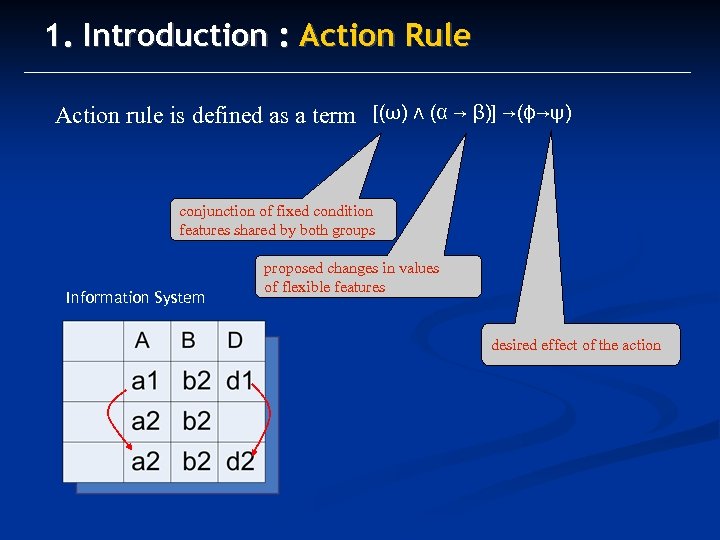 1. Introduction : Action Rule

Action rule is defined as a term $[(\omega) \wedge (\alpha \rightarrow \beta)] \rightarrow (\phi \rightarrow \psi)$

conjunction of fixed condition features shared by both groups

proposed changes in values of flexible features

desired effect of the action

Information System

| | A | B | D |
|---|---|---|---|
| | a1 | b2 | d1 |
| | a2 | b2 | |
| | a2 | b2 | d2 |